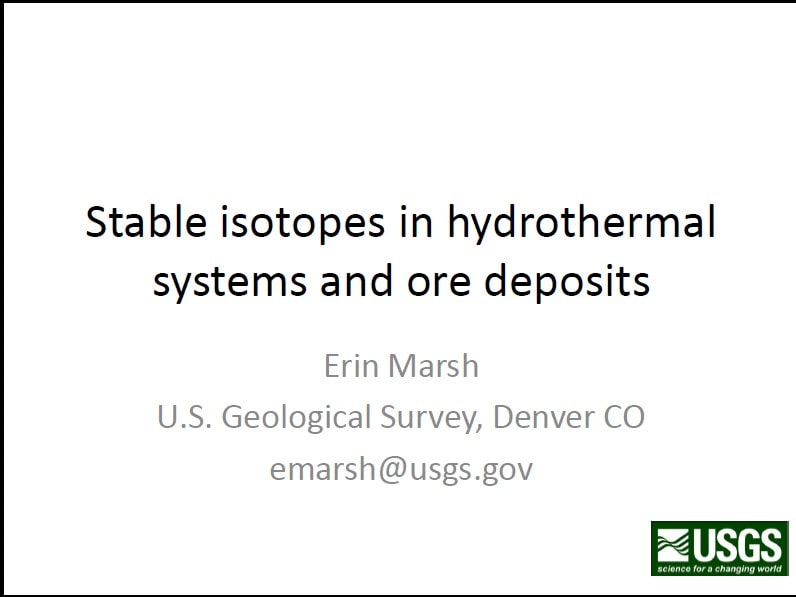 Stable isotopes in hydrothermal systems and ore deposits

Erin Marsh
U.S. Geological Survey, Denver CO
emarsh@usgs.gov

USGS
science for a changing world